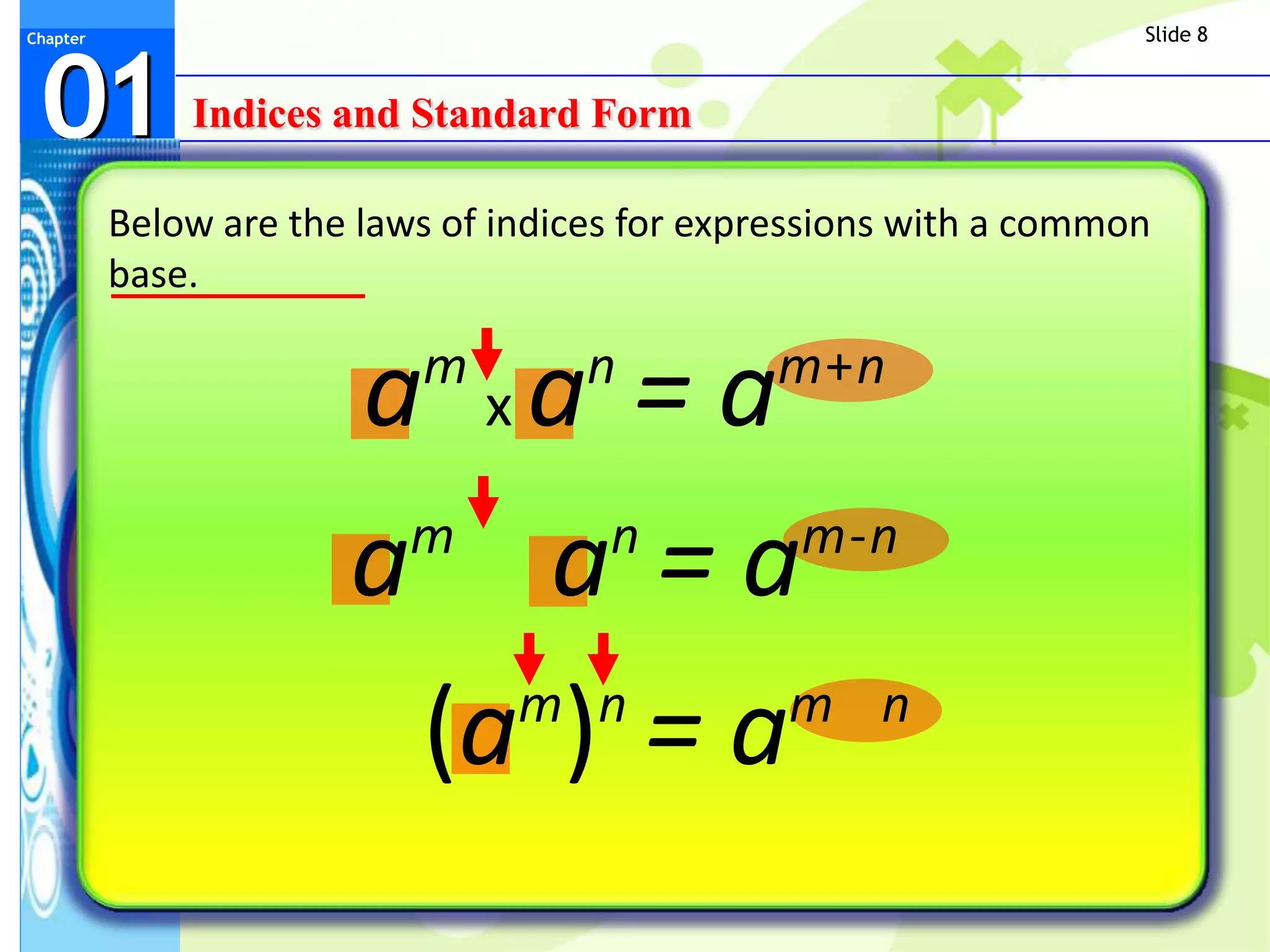 Chapter
01

Slide 8

Indices and Standard Form

Below are the laws of indices for expressions with a common base.

$a^m \times a^n = a^{m+n}$

$a^m \quad a^n = a^{m-n}$

$(a^m)^n = a^{m \quad n}$